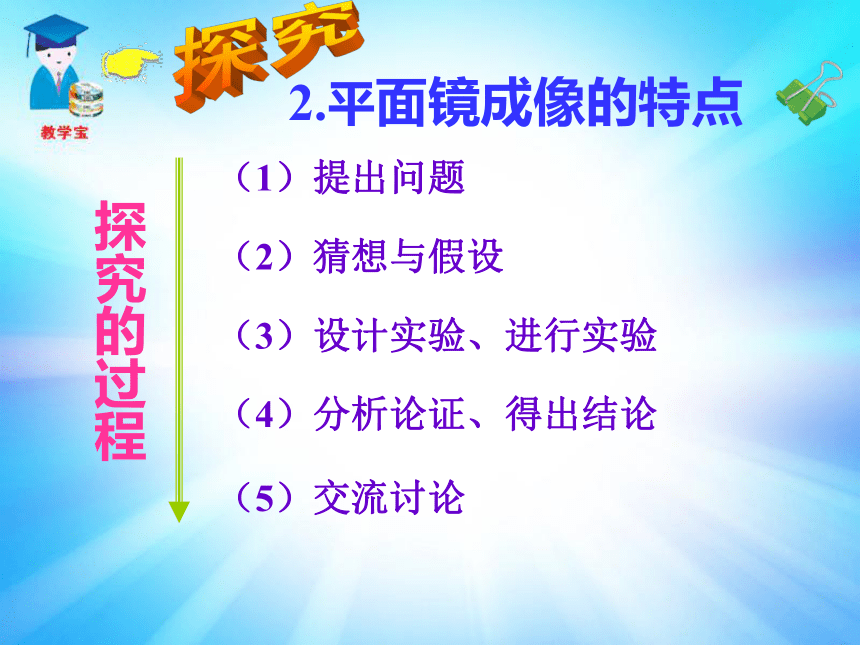 教学宝

探究

2.平面镜成像的特点

探究的过程

（1）提出问题

（2）猜想与假设

（3）设计实验、进行实验

（4）分析论证、得出结论

（5）交流讨论